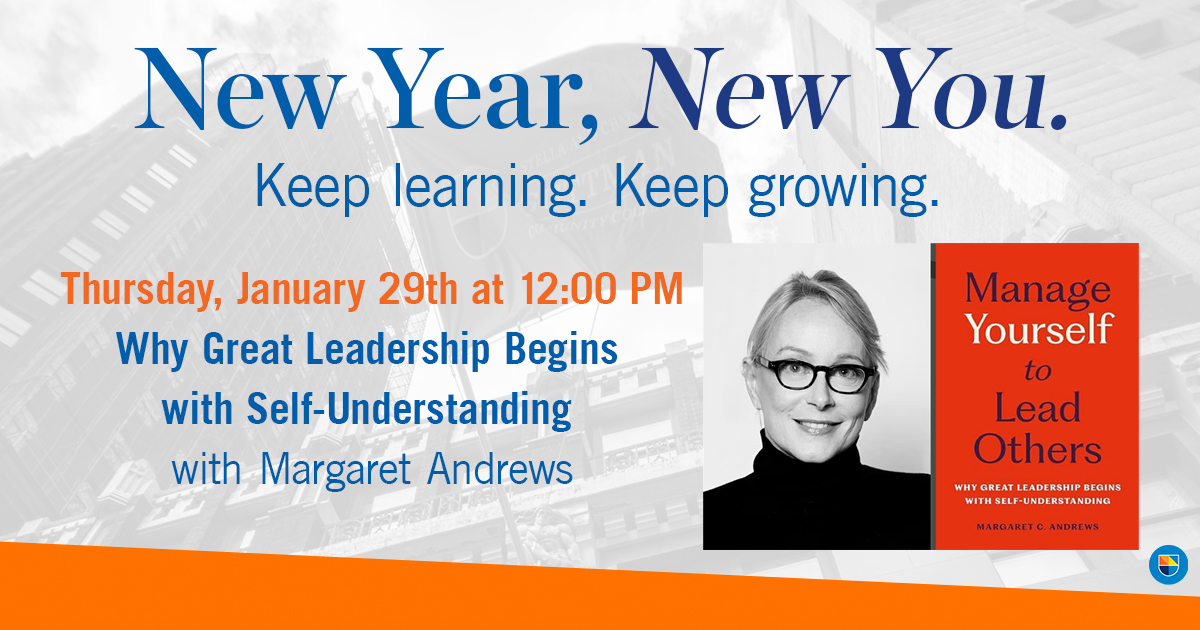 New Year, New You.

Keep learning. Keep growing.

Thursday, January 29th at 12:00 PM

Why Great Leadership Begins with Self-Understanding

with Margaret Andrews

Manage Yourself to Lead Others

WHY GREAT LEADERSHIP BEGINS WITH SELF-UNDERSTANDING

MARGARET C. ANDREWS